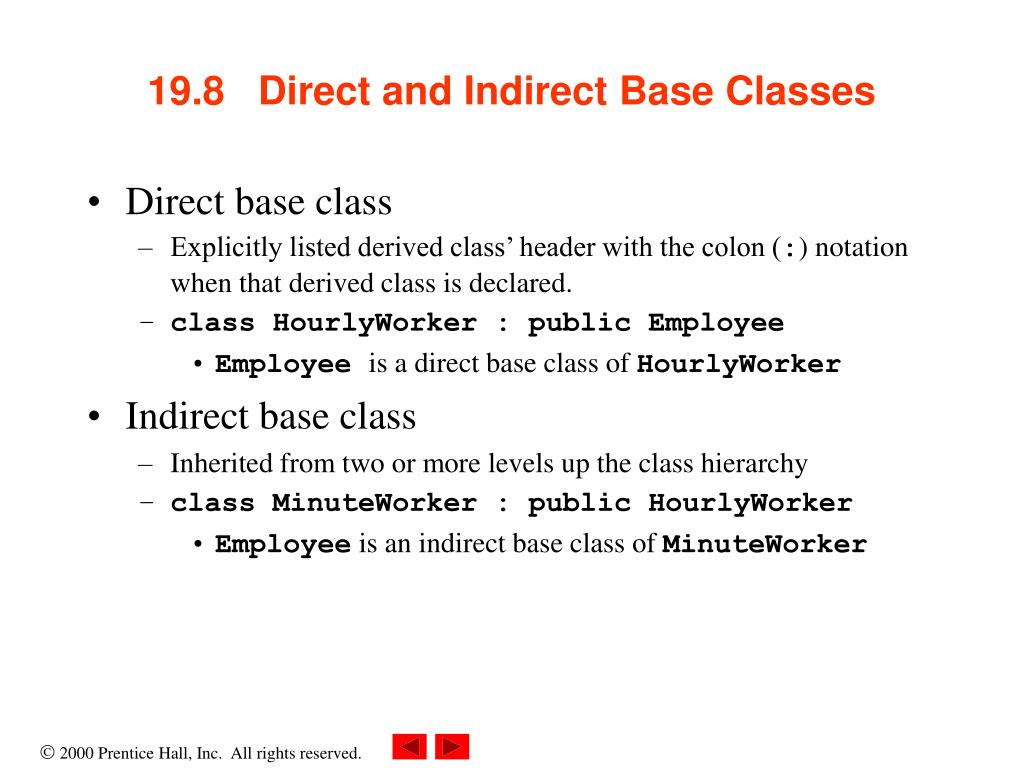 19.8 Direct and Indirect Base Classes

• Direct base class
– Explicitly listed derived class' header with the colon (:) notation when that derived class is declared.
– class HourlyWorker : public Employee
• Employee is a direct base class of HourlyWorker

• Indirect base class
– Inherited from two or more levels up the class hierarchy
– class MinuteWorker : public HourlyWorker
• Employee is an indirect base class of MinuteWorker

© 2000 Prentice Hall, Inc. All rights reserved.